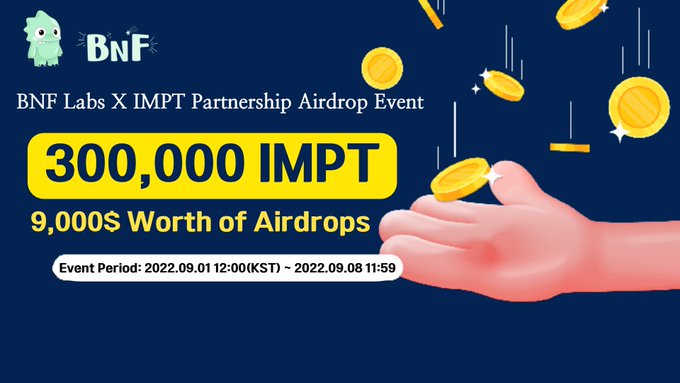 BNF

BNF Labs X IMPT Partnership Airdrop Event

300,000 IMPT

9,000$ Worth of Airdrops

Event Period: 2022.09.01 12:00(KST) ~ 2022.09.08 11:59